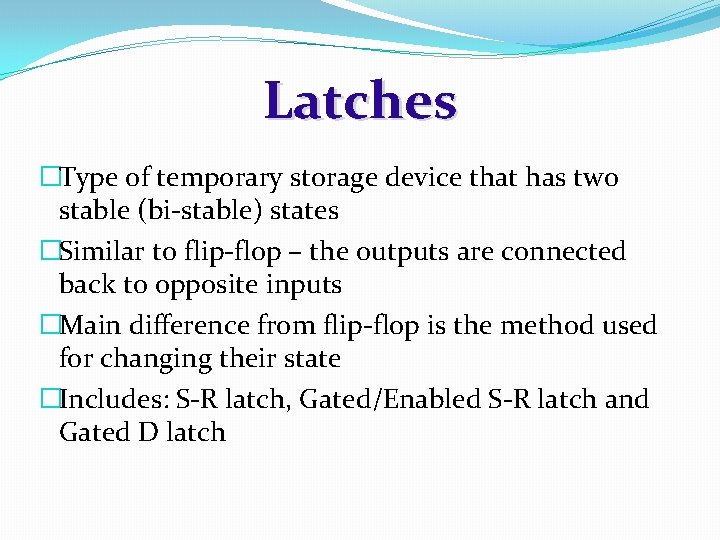 Latches

□Type of temporary storage device that has two stable (bi-stable) states

□Similar to flip-flop – the outputs are connected back to opposite inputs

□Main difference from flip-flop is the method used for changing their state

□Includes: S-R latch, Gated/Enabled S-R latch and Gated D latch